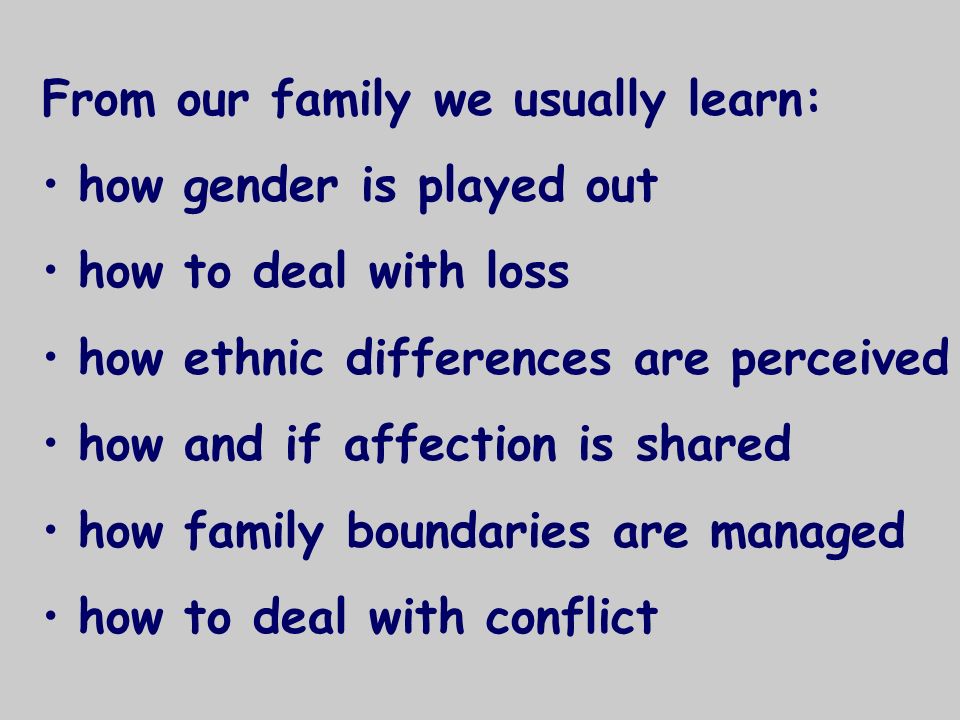 From our family we usually learn:

• how gender is played out

• how to deal with loss

• how ethnic differences are perceived

• how and if affection is shared

• how family boundaries are managed

• how to deal with conflict